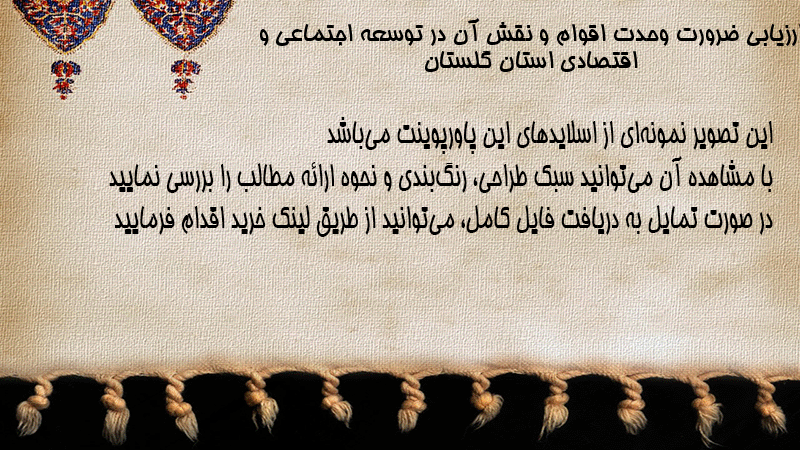 ارزیابی ضرورت وحدت اقوام و نقش آن در توسعه اجتماعی و اقتصادی استان گلستان

این تصویر نمونه‌ای از اسلایدهای این پاورپوینت می‌باشد
با مشاهده آن می‌توانید سبک طراحی، رنگ‌بندی و نحوه ارائه مطالب را بررسی نمایید
در صورت تمایل به دریافت فایل کامل، می‌توانید از طریق لینک خرید اقدام فرمایید